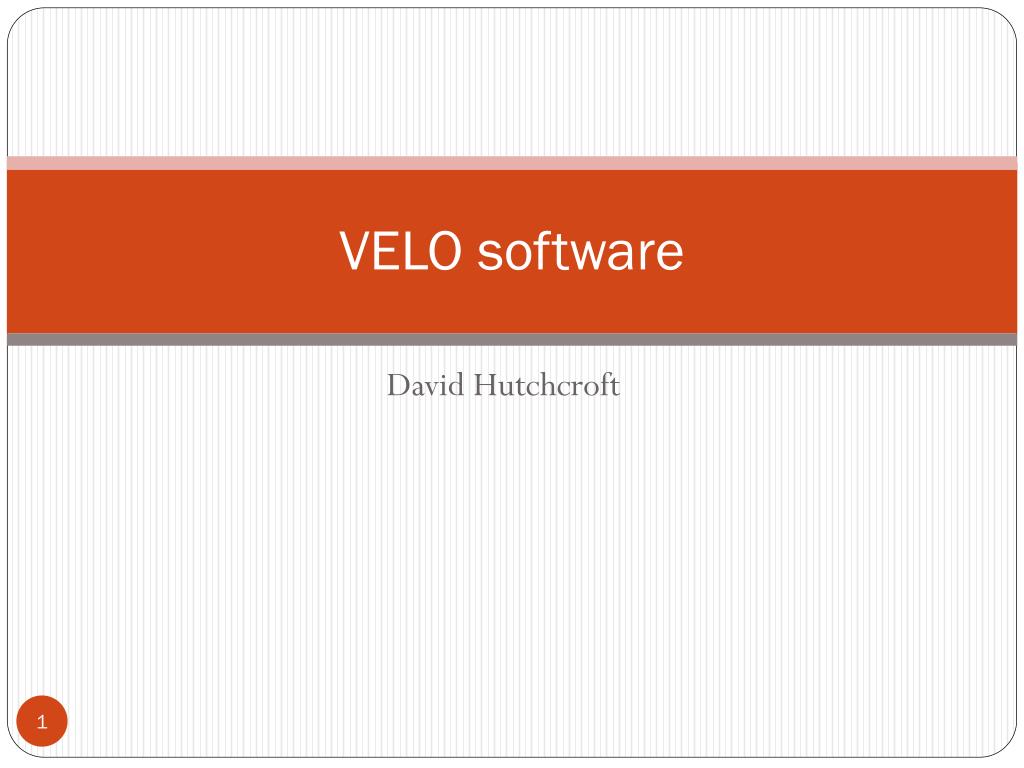 VELO software

David Hutchcroft

1